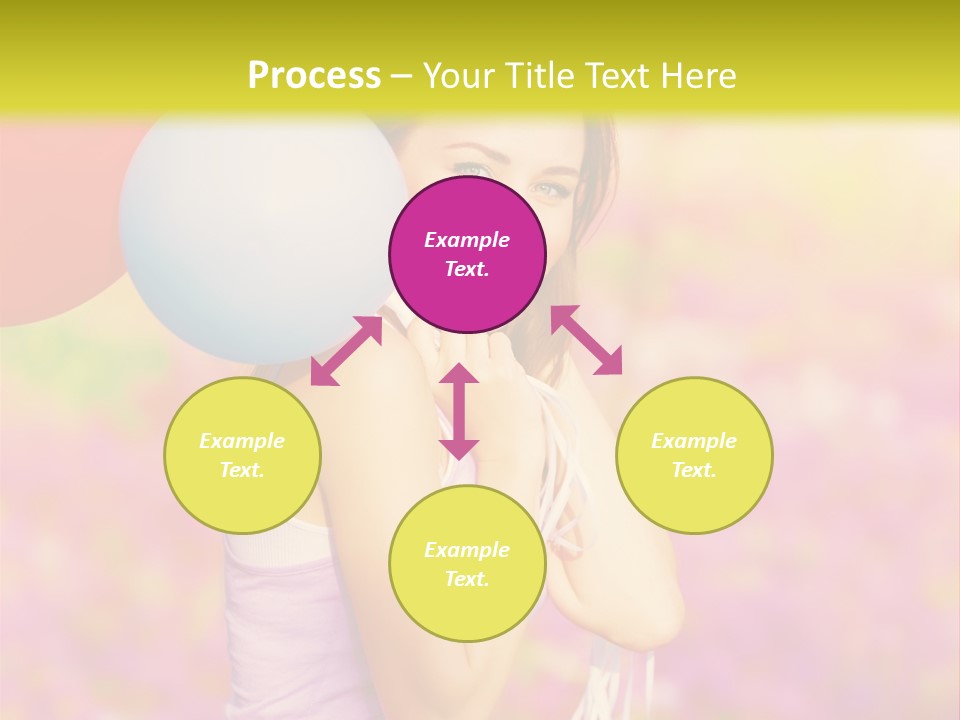 Process – Your Title Text Here

Example Text.

Example Text.

Example Text.

Example Text.